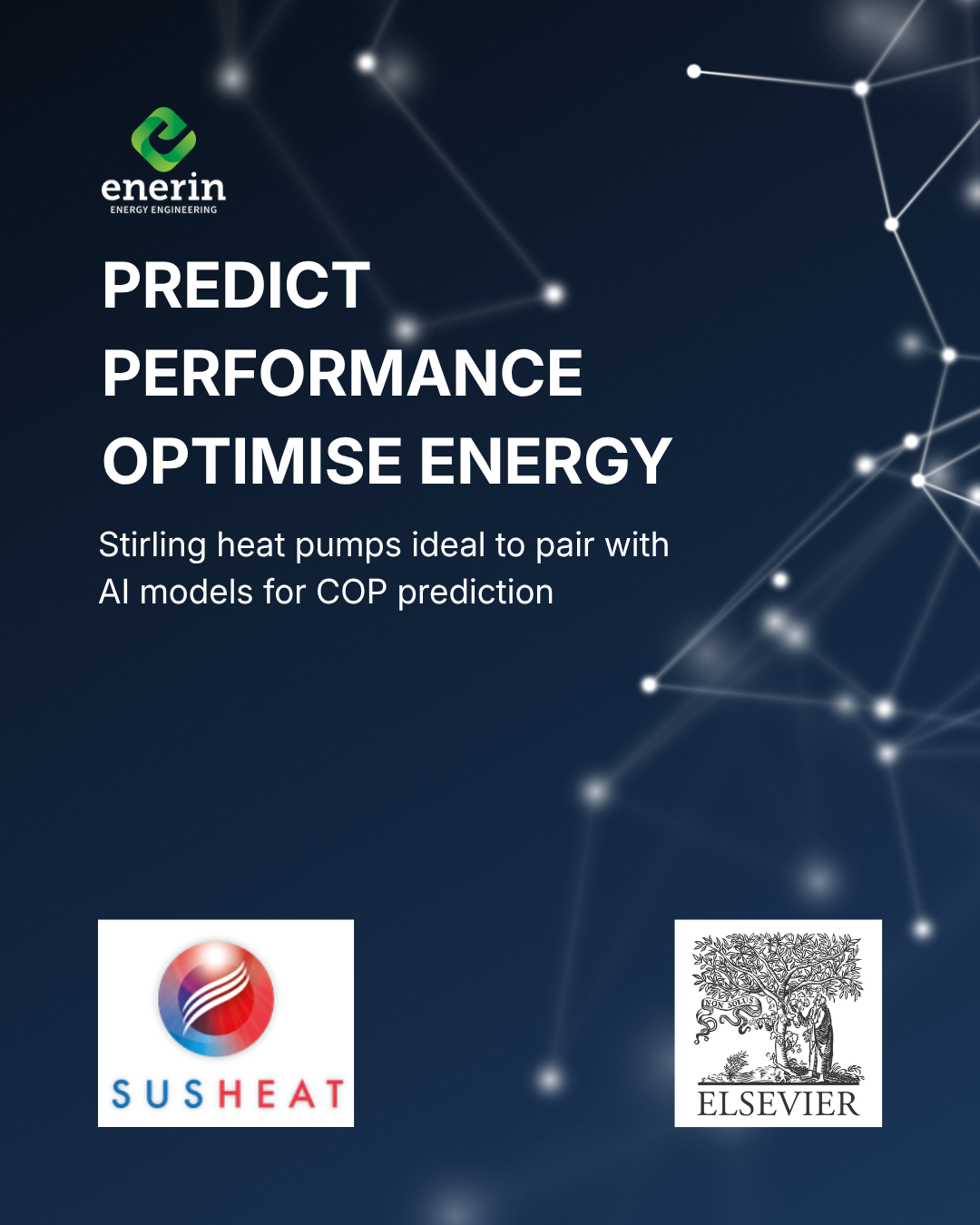 enerin
ENERGY ENGINEERING

PREDICT PERFORMANCE OPTIMISE ENERGY

Stirling heat pumps ideal to pair with AI models for COP prediction

SUSHEAT

NON SOLUS

ELSEVIER